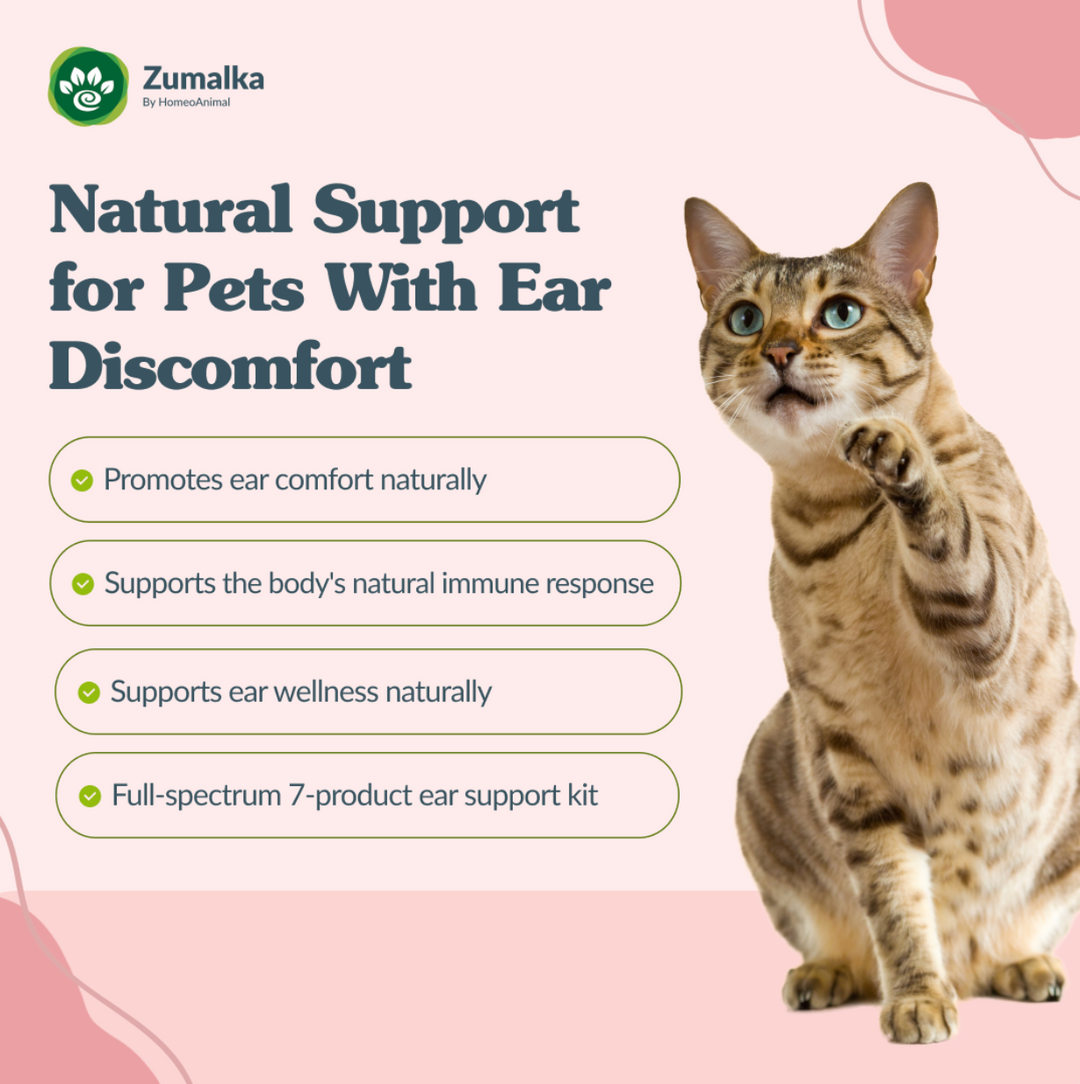 Zumalka
By HomeoAnimal

Natural Support for Pets With Ear Discomfort

Promotes ear comfort naturally

Supports the body's natural immune response

Supports ear wellness naturally

Full-spectrum 7-product ear support kit